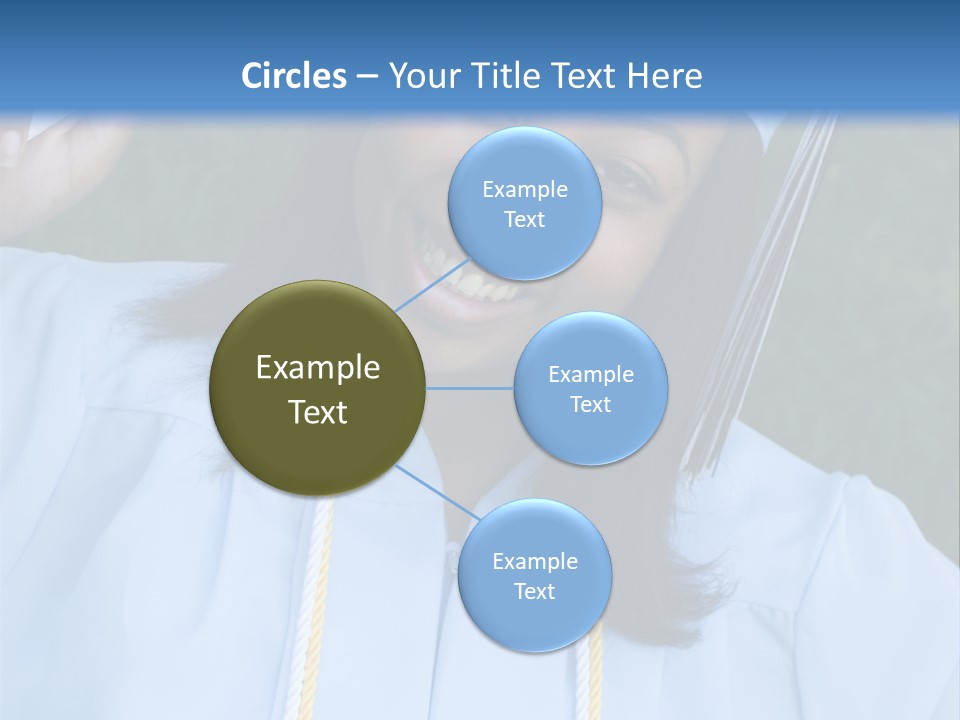 Circles – Your Title Text Here

Example Text

Example Text

Example Text

Example Text